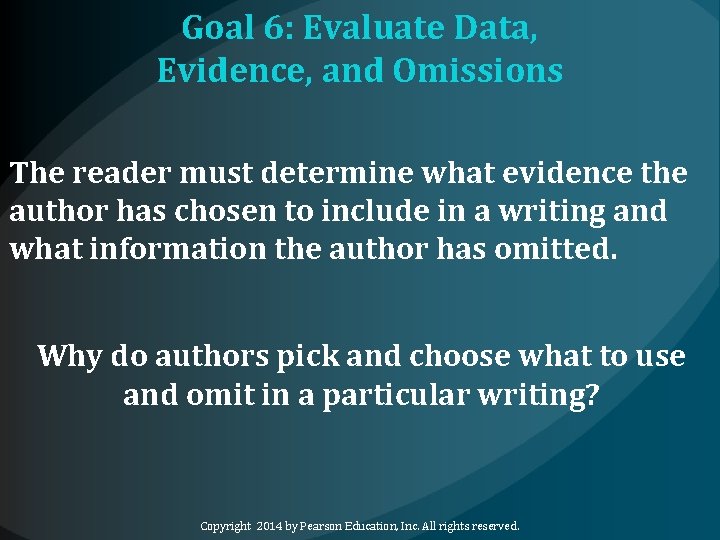 Goal 6: Evaluate Data, Evidence, and Omissions

The reader must determine what evidence the author has chosen to include in a writing and what information the author has omitted.

Why do authors pick and choose what to use and omit in a particular writing?

Copyright 2014 by Pearson Education, Inc. All rights reserved.